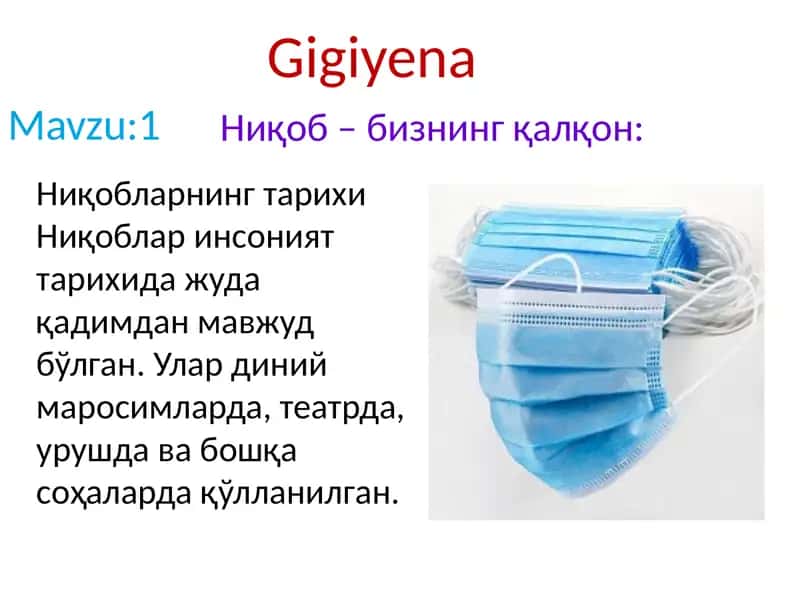 Gigiyena

Mavzu:1

Ниқоб – бизнинг қалқон:

Ниқобларнинг тарихи
Ниқоблар инсоният тарихида жуда қадимдан мавжуд бўлган. Улар диний маросимларда, театрда, урушда ва бошқа соҳаларда қўлланилган.